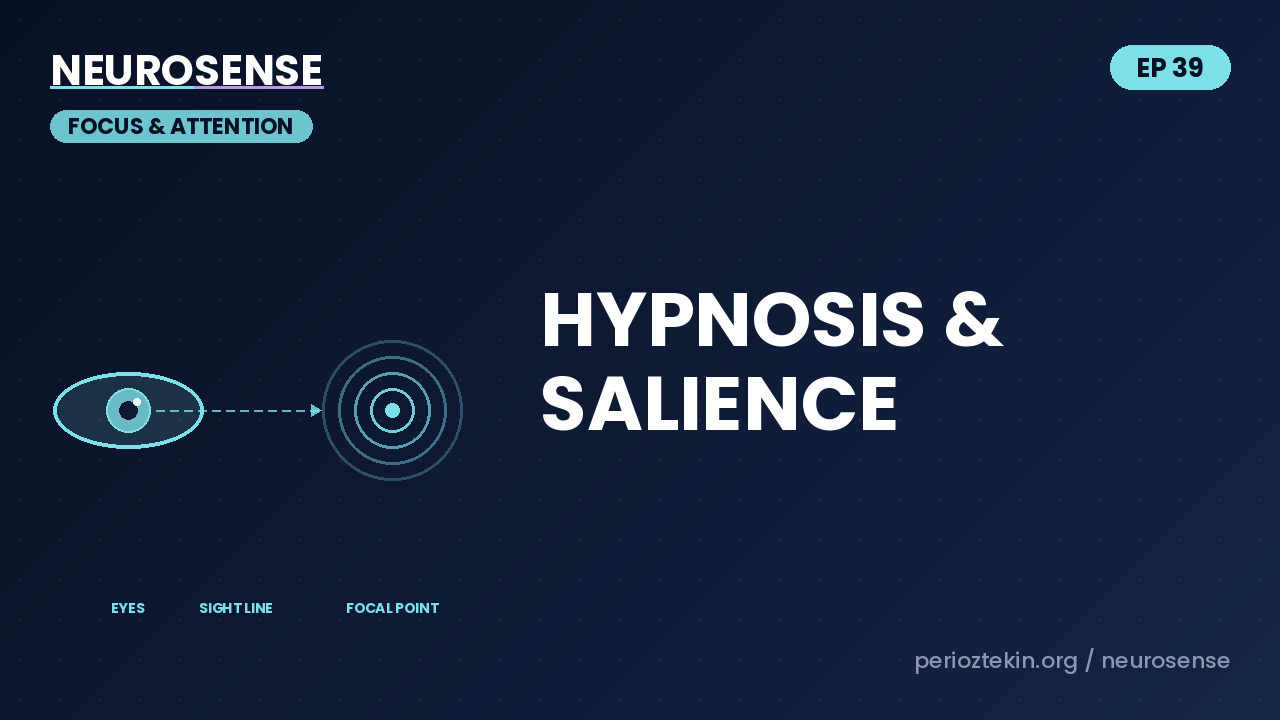 NEUROSENSE

FOCUS & ATTENTION

EP 39

HYPNOSIS & SALIENCE

EYES

SIGHT LINE

FOCAL POINT

perioztekin.org / neurosense